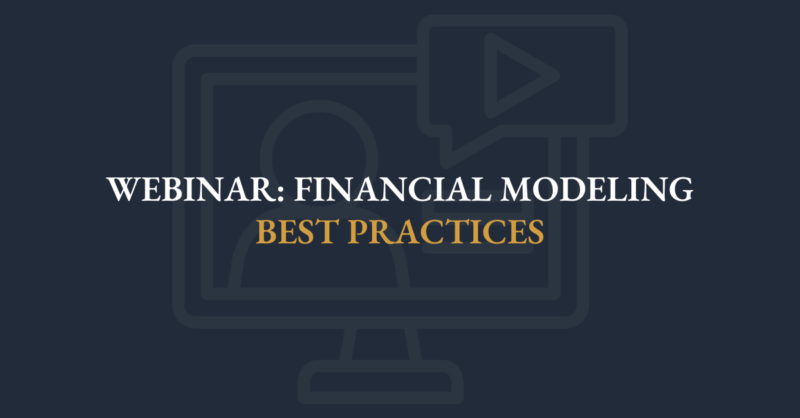 WEBINAR: FINANCIAL MODELING
BEST PRACTICES